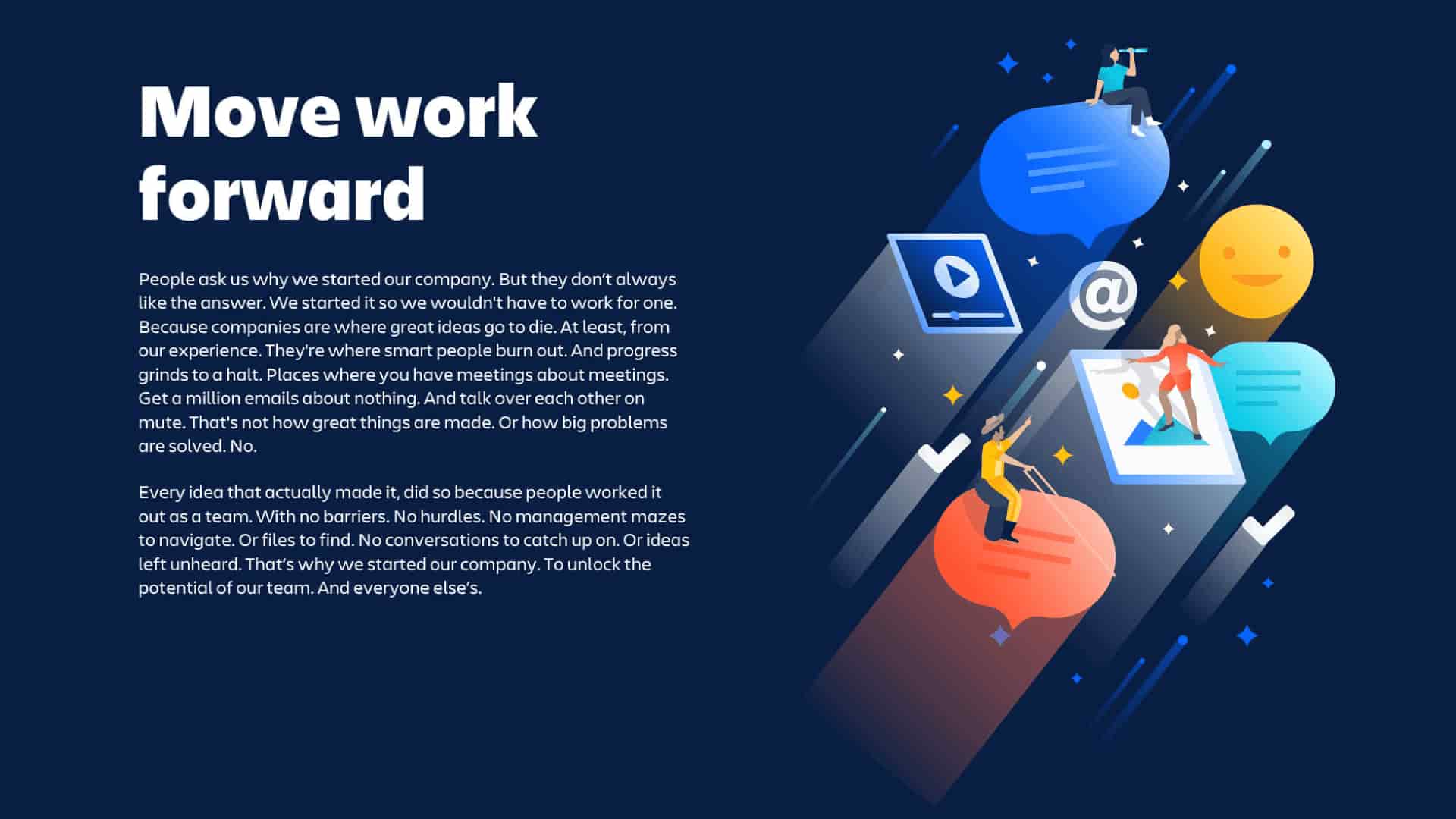 Move work forward

People ask us why we started our company. But they don't always like the answer. We started it so we wouldn't have to work for one. Because companies are where great ideas go to die. At least, from our experience. They're where smart people burn out. And progress grinds to a halt. Places where you have meetings about meetings. Get a million emails about nothing. And talk over each other on mute. That's not how great things are made. Or how big problems are solved. No.

Every idea that actually made it, did so because people worked it out as a team. With no barriers. No hurdles. No management mazes to navigate. Or files to find. No conversations to catch up on. Or ideas left unheard. That's why we started our company. To unlock the potential of our team. And everyone else's.

@